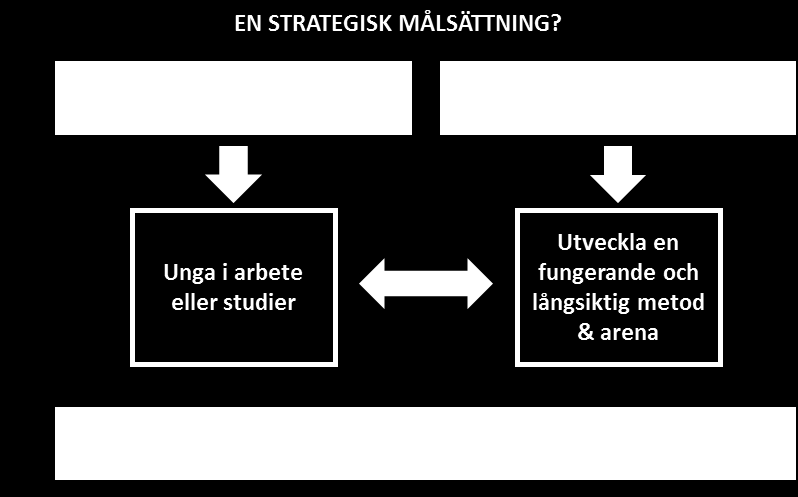 EN STRATEGISK MÅLSÄTTNING?

Unga i arbete eller studier

Utveckla en fungerande och långsiktig metod & arena